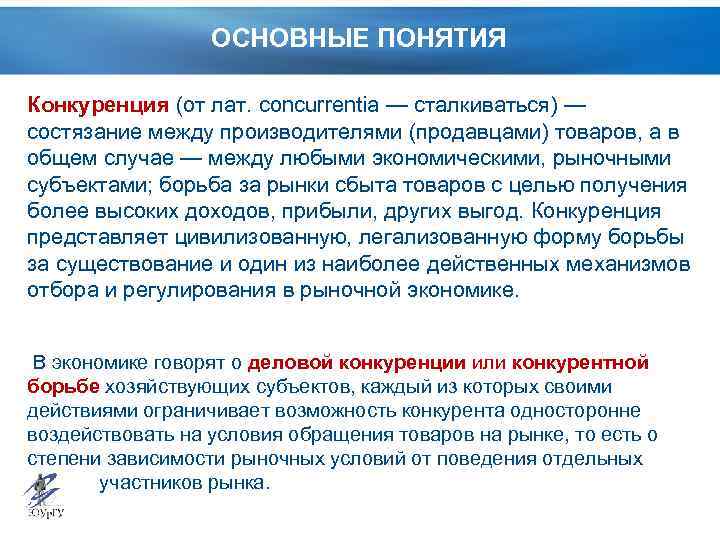 ОСНОВНЫЕ ПОНЯТИЯ

Конкуренция (от лат. concurrentia — сталкиваться) — состязание между производителями (продавцами) товаров, а в общем случае — между любыми экономическими, рыночными субъектами; борьба за рынки сбыта товаров с целью получения более высоких доходов, прибыли, других выгод. Конкуренция представляет цивилизованную, легализованную форму борьбы за существование и один из наиболее действенных механизмов отбора и регулирования в рыночной экономике.

В экономике говорят о деловой конкуренции или конкурентной борьбе хозяйствующих субъектов, каждый из которых своими действиями ограничивает возможность конкурента односторонне воздействовать на условия обращения товаров на рынке, то есть о степени зависимости рыночных условий от поведения отдельных участников рынка.

ЮУрГУ